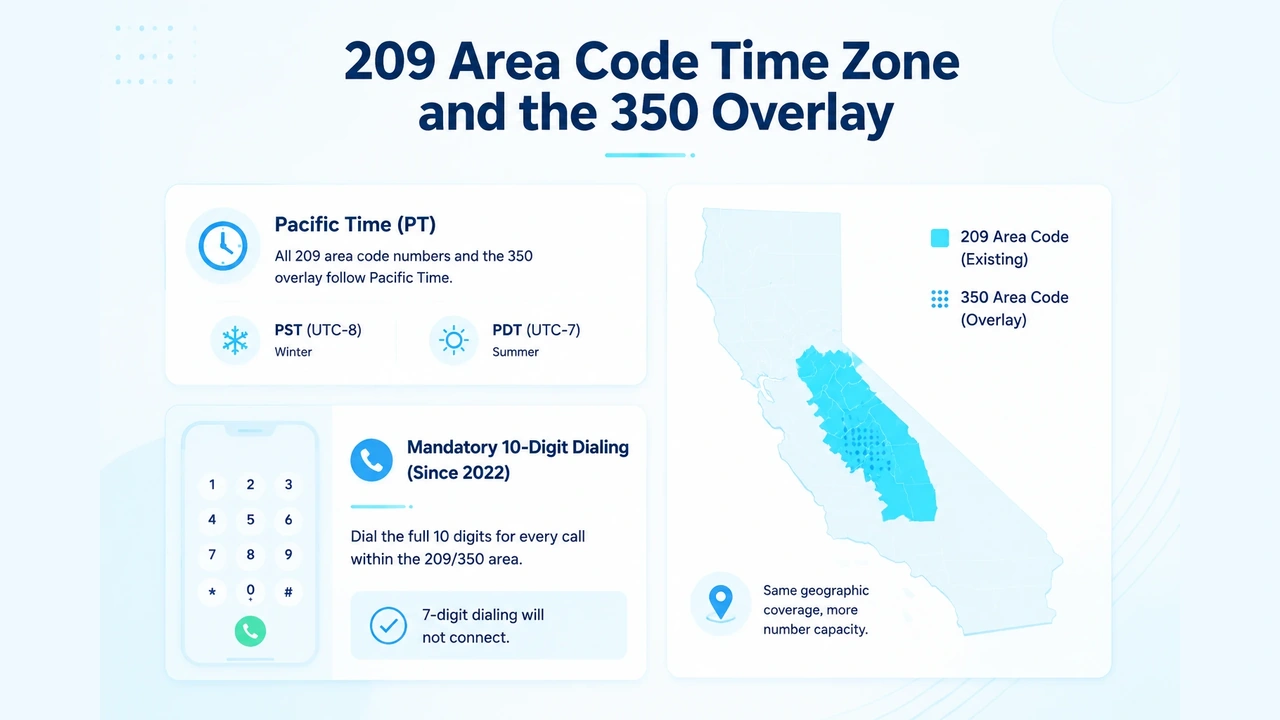 209 Area Code Time Zone and the 350 Overlay

Pacific Time (PT)

All 209 area code numbers and the 350 overlay follow Pacific Time.

PST (UTC-8)
Winter

PDT (UTC-7)
Summer

1 2 3
4 5 6
7 8 9
* 0 #
+

Mandatory 10-Digit Dialing (Since 2022)

Dial the full 10 digits for every call within the 209/350 area.

7-digit dialing will not connect.

209 Area Code (Existing)

350 Area Code (Overlay)

Same geographic coverage, more number capacity.